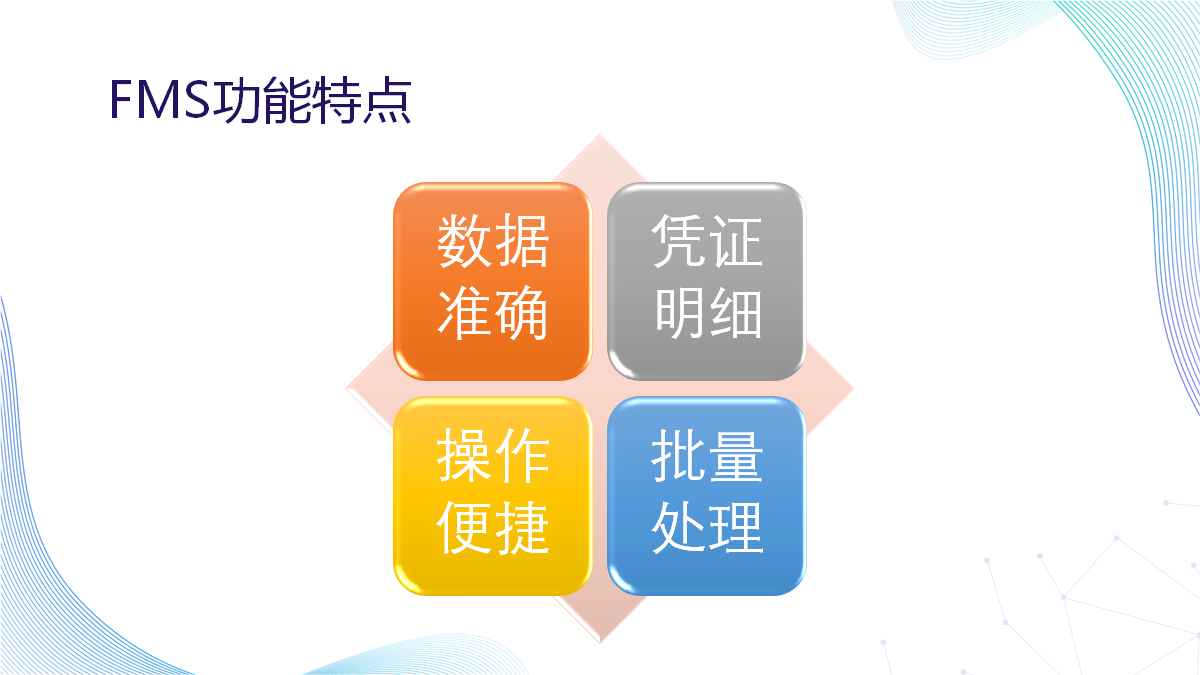 FMS功能特点

数据准确

凭证明细

操作便捷

批量处理